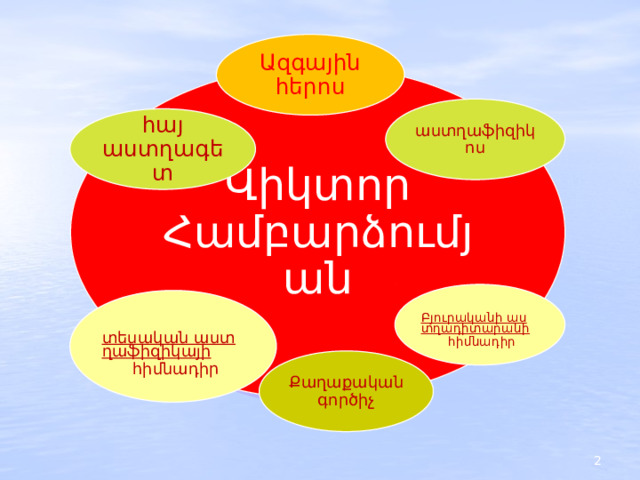 Ազգային հերոս

հայ աստղագետ

աստղաֆիզիկոս

Վիկտոր Համբարձումյան

տեսական աստղաֆիզիկայի հիմնադիր

Բյուրականի աստղադիտարանի հիմնադիր

Քաղաքական գործիչ

2